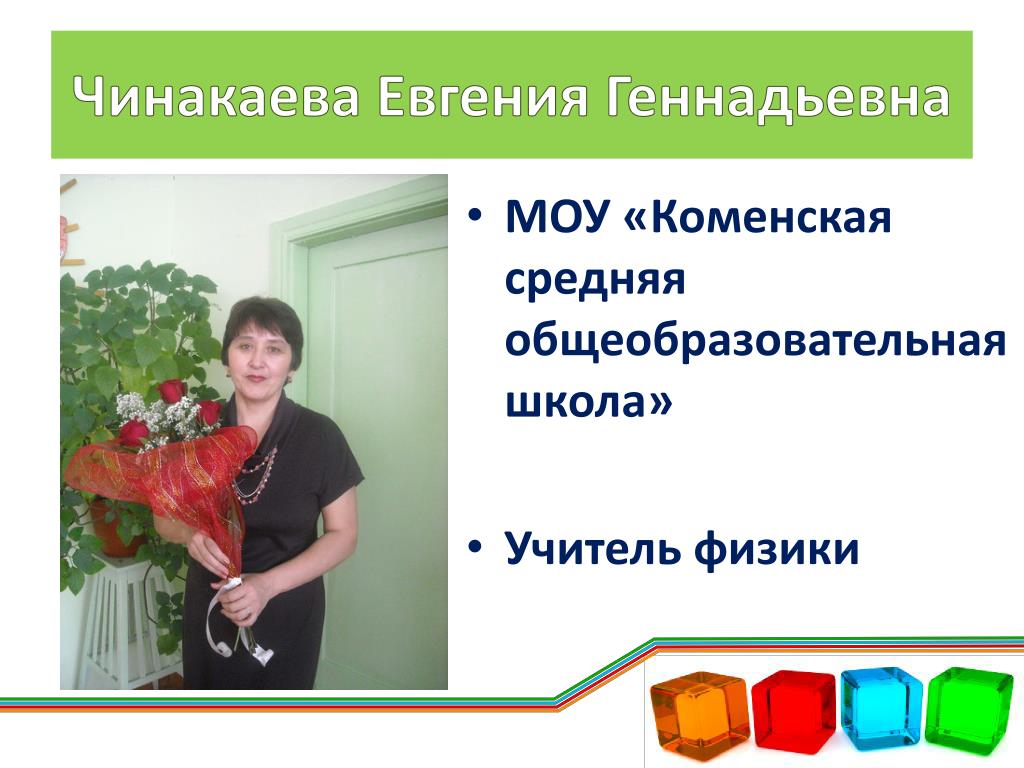 Чинакаева Евгения Геннадьевна

• МОУ «Коменская средняя общеобразовательная школа»

• Учитель физики